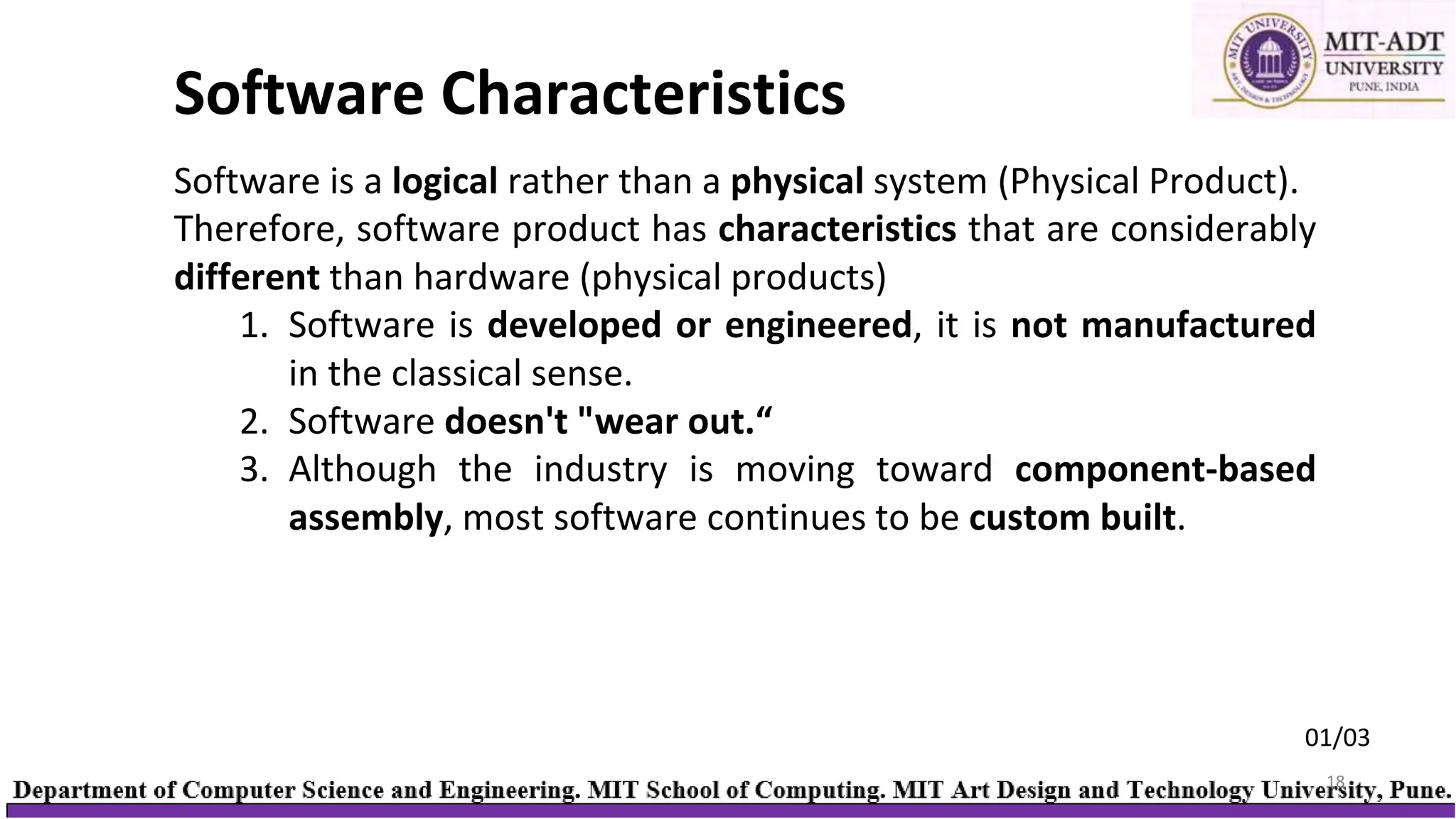 MIT UNIVERSITY ART, DESIGN & TECHNOLOGY
MIT-ADT UNIVERSITY
PUNE, INDIA

Software Characteristics

Software is a logical rather than a physical system (Physical Product). Therefore, software product has characteristics that are considerably different than hardware (physical products)

1. Software is developed or engineered, it is not manufactured in the classical sense.
2. Software doesn't "wear out.“
3. Although the industry is moving toward component-based assembly, most software continues to be custom built.

01/03

18

Department of Computer Science and Engineering. MIT School of Computing. MIT Art Design and Technology University, Pune.